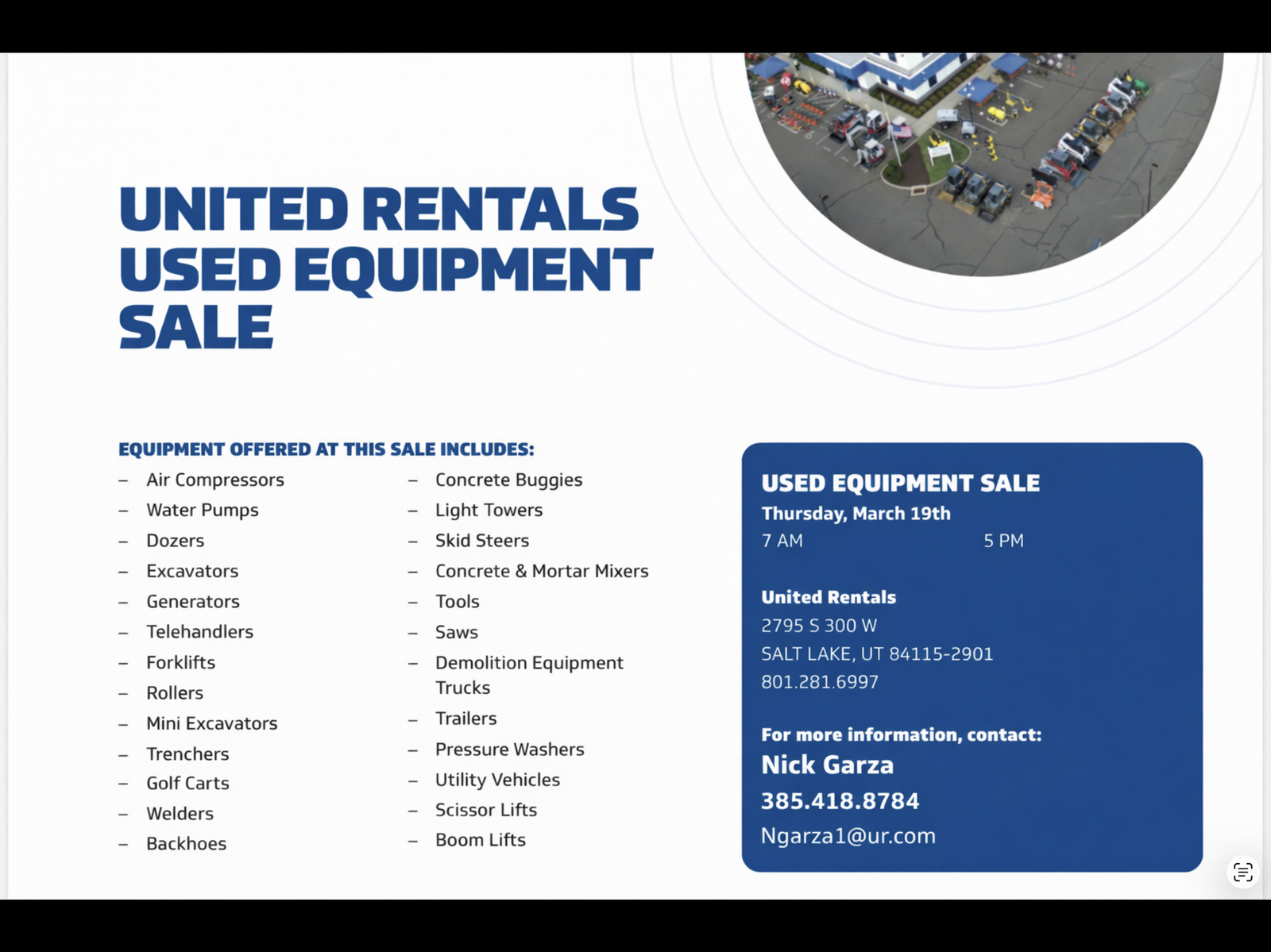 UNITED RENTALS USED EQUIPMENT SALE

EQUIPMENT OFFERED AT THIS SALE INCLUDES:

– Air Compressors
– Water Pumps
– Dozers
– Excavators
– Generators
– Telehandlers
– Forklifts
– Rollers
– Mini Excavators
– Trenchers
– Golf Carts
– Welders
– Backhoes

– Concrete Buggies
– Light Towers
– Skid Steers
– Concrete & Mortar Mixers
– Tools
– Saws
– Demolition Equipment Trucks
– Trailers
– Pressure Washers
– Utility Vehicles
– Scissor Lifts
– Boom Lifts

USED EQUIPMENT SALE
Thursday, March 19th
7 AM 5 PM

United Rentals
2795 S 300 W
SALT LAKE, UT 84115-2901
801.281.6997

For more information, contact:
Nick Garza
385.418.8784
Ngarza1@ur.com